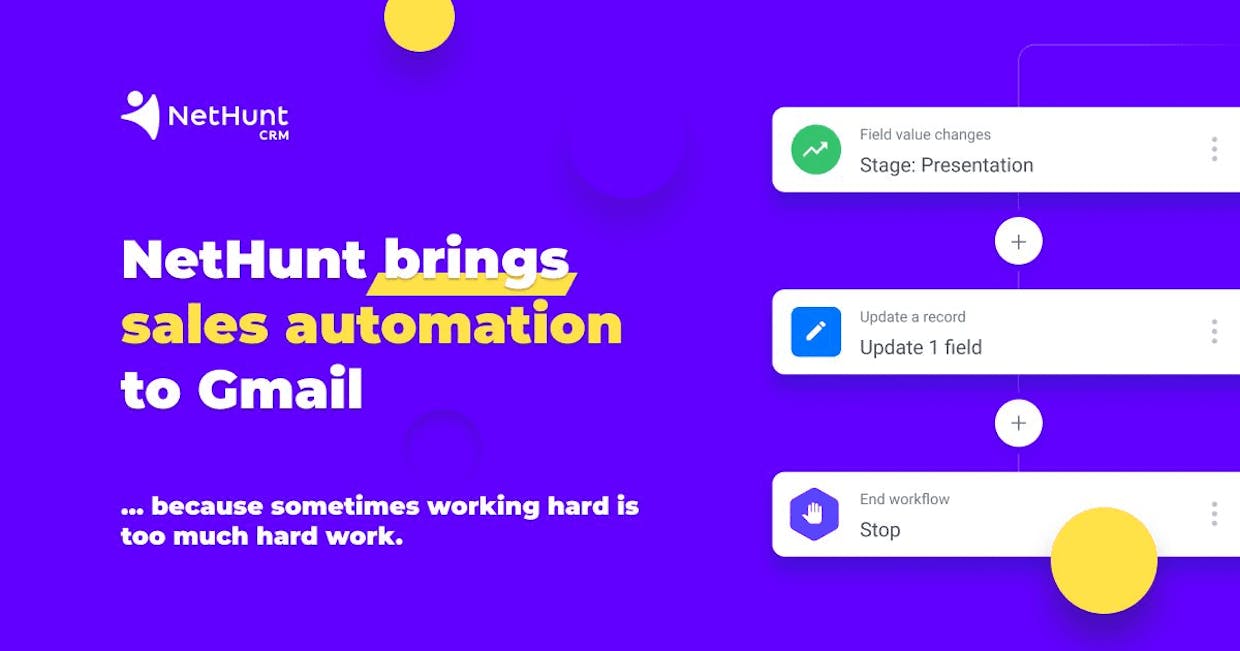 NetHunt CRM

NetHunt brings sales automation to Gmail

... because sometimes working hard is too much hard work.

Field value changes
Stage: Presentation

+

Update a record
Update 1 field

+

End workflow
Stop